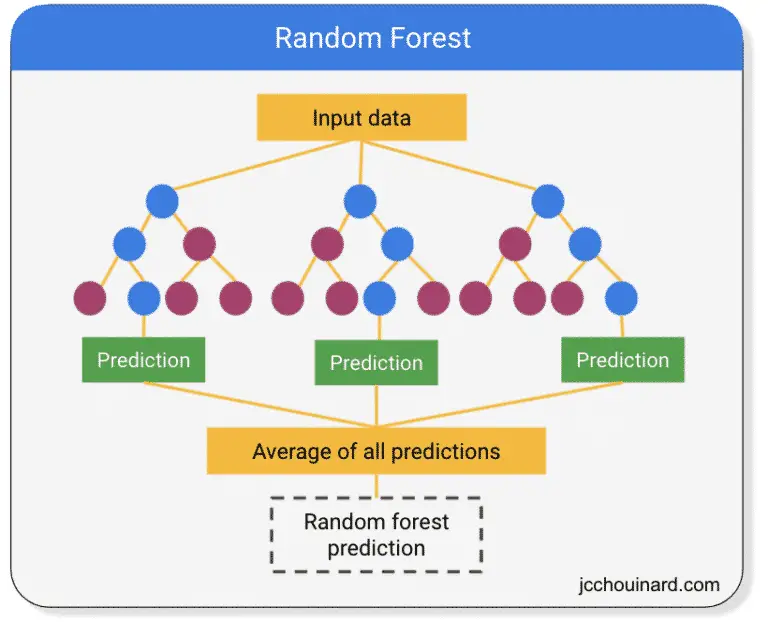 Random Forest

Input data

Prediction

Prediction

Prediction

Average of all predictions

Random forest prediction

jcchouinard.com